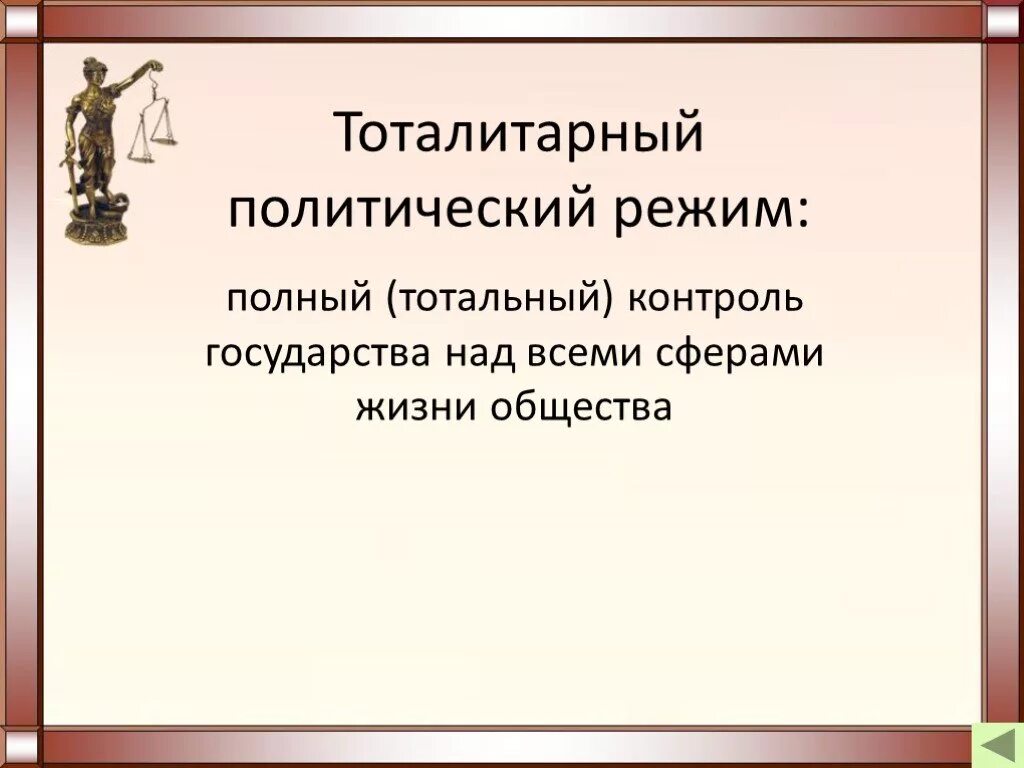 Тоталитарный политический режим:

полный (тотальный) контроль государства над всеми сферами жизни общества